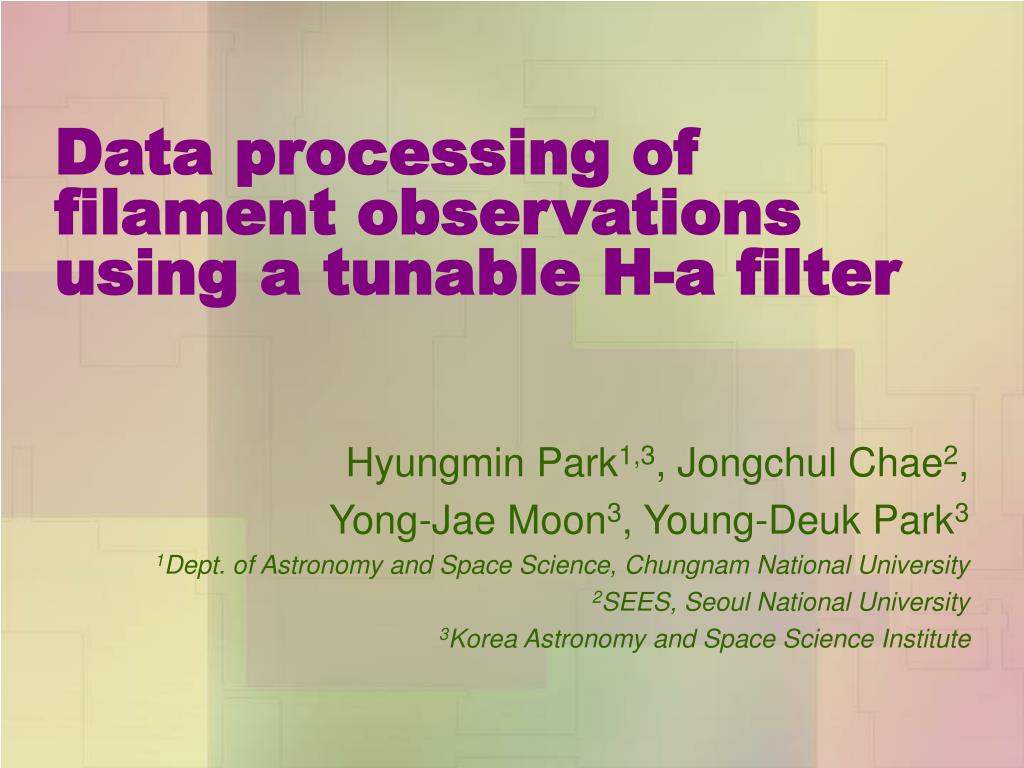 Data processing of filament observations using a tunable H-a filter

Hyungmin Park$^{1,3}$, Jongchul Chae$^{2}$, Yong-Jae Moon$^{3}$, Young-Deuk Park$^{3}$

$^{1}$Dept. of Astronomy and Space Science, Chungnam National University

$^{2}$SEES, Seoul National University

$^{3}$Korea Astronomy and Space Science Institute